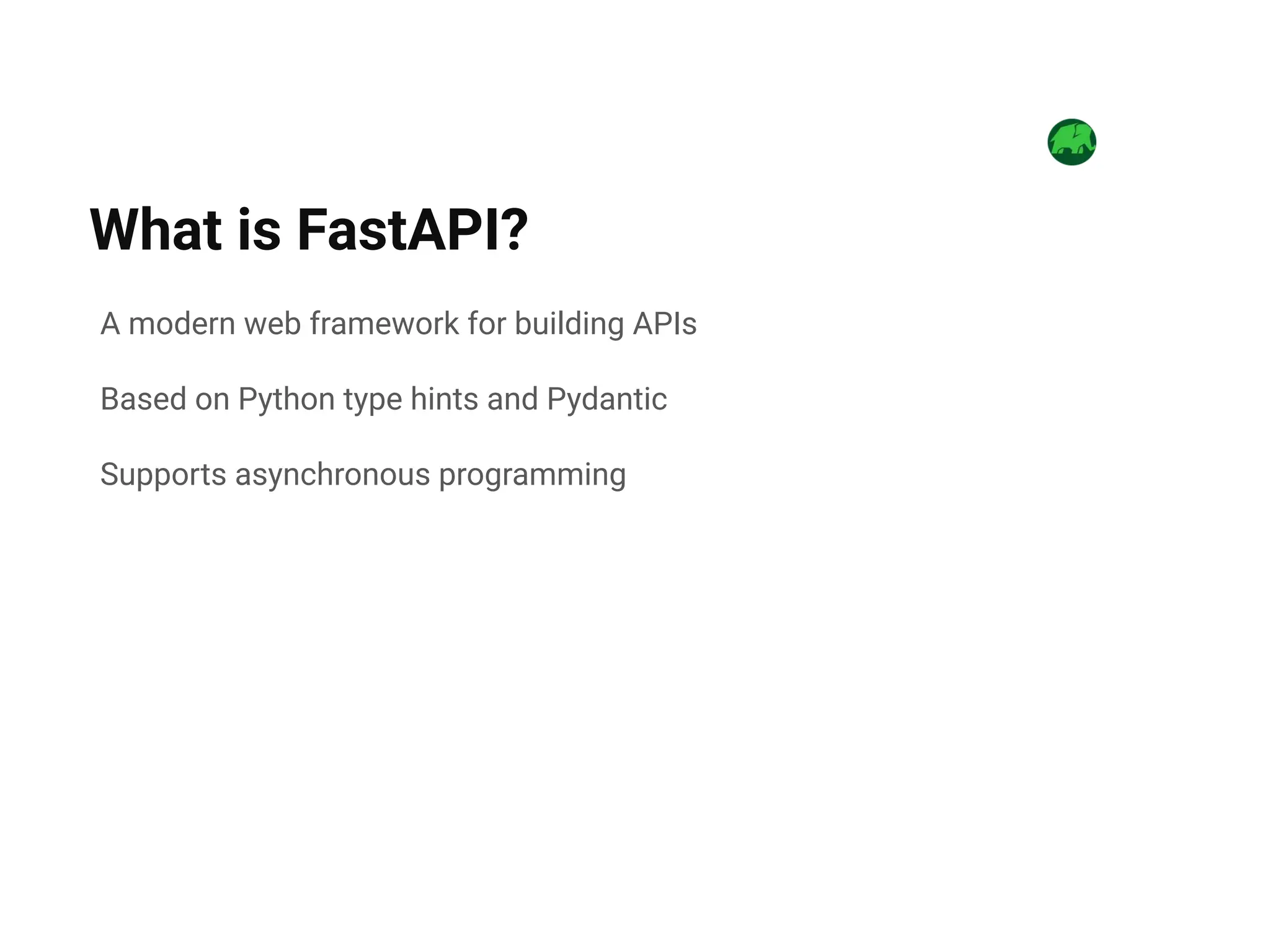 What is FastAPI?

A modern web framework for building APIs

Based on Python type hints and Pydantic

Supports asynchronous programming